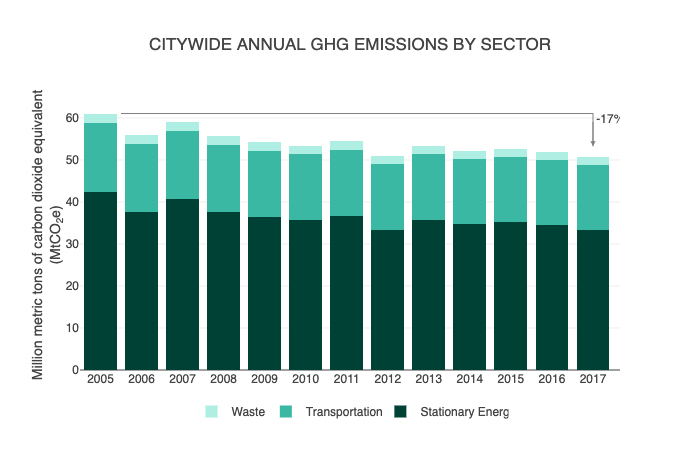 CITYWIDE ANNUAL GHG EMISSIONS BY SECTOR

Million metric tons of carbon dioxide equivalent ($MtCO_2e$)

60
50
40
30
20
10
0

-17%

2005 2006 2007 2008 2009 2010 2011 2012 2013 2014 2015 2016 2017

Waste Transportation Stationary Energ